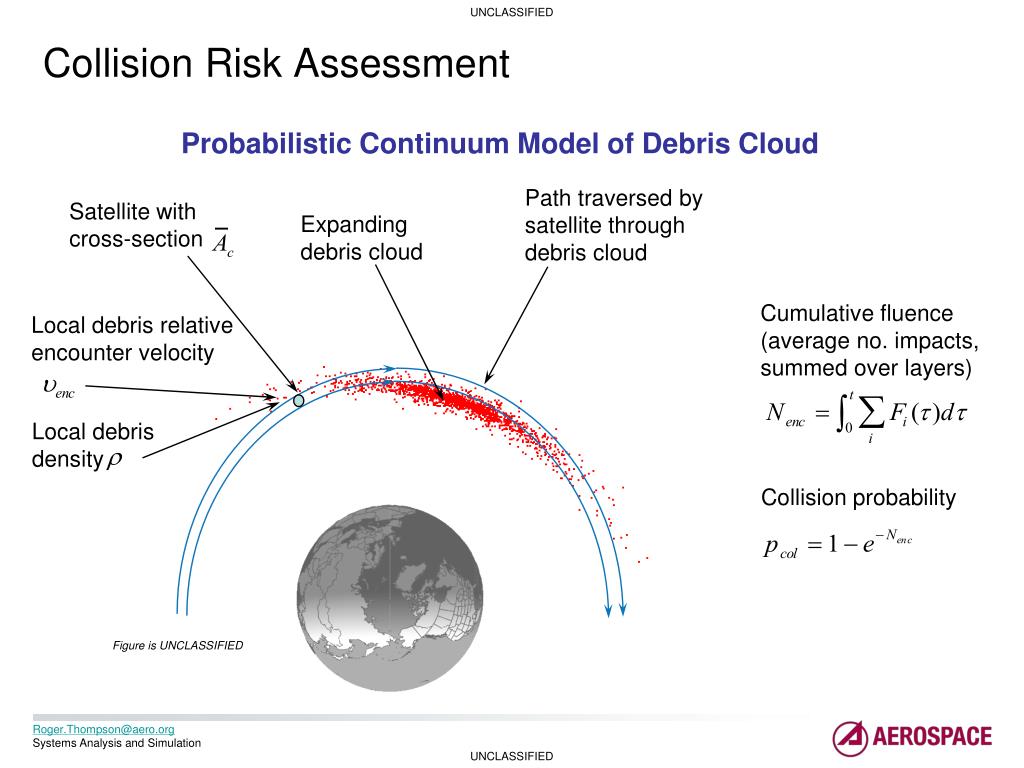 UNCLASSIFIED

Collision Risk Assessment

Probabilistic Continuum Model of Debris Cloud

Satellite with cross-section $\bar{A}_c$

Expanding debris cloud

Path traversed by satellite through debris cloud

Local debris relative encounter velocity $\upsilon_{enc}$

Local debris density $\rho$

Cumulative fluence (average no. impacts, summed over layers)

$N_{enc} = \int_0^t \sum_i F_i(\tau) d\tau$

Collision probability

$p_{col} = 1 - e^{-N_{enc}}$

Figure is UNCLASSIFIED

Roger.Thompson@aero.org
Systems Analysis and Simulation

AEROSPACE

UNCLASSIFIED